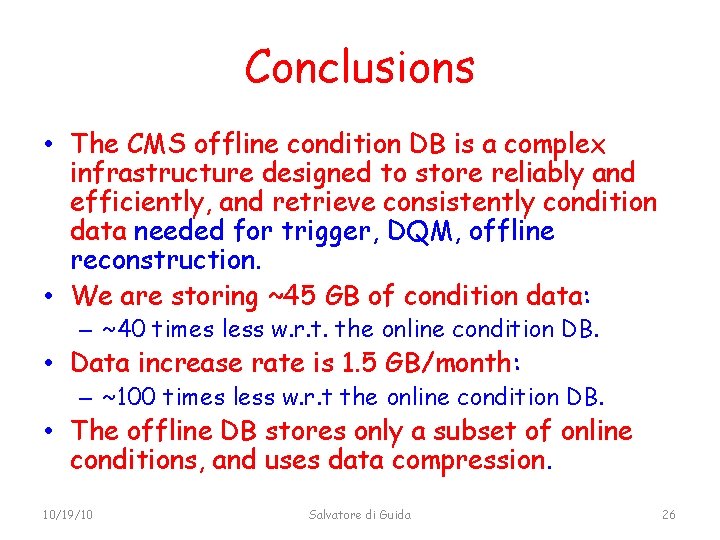 Conclusions

• The CMS offline condition DB is a complex infrastructure designed to store reliably and efficiently, and retrieve consistently condition data needed for trigger, DQM, offline reconstruction.

• We are storing ~45 GB of condition data:
– ~40 times less w.r.t. the online condition DB.

• Data increase rate is 1.5 GB/month:
– ~100 times less w.r.t the online condition DB.

• The offline DB stores only a subset of online conditions, and uses data compression.

10/19/10 Salvatore di Guida 26